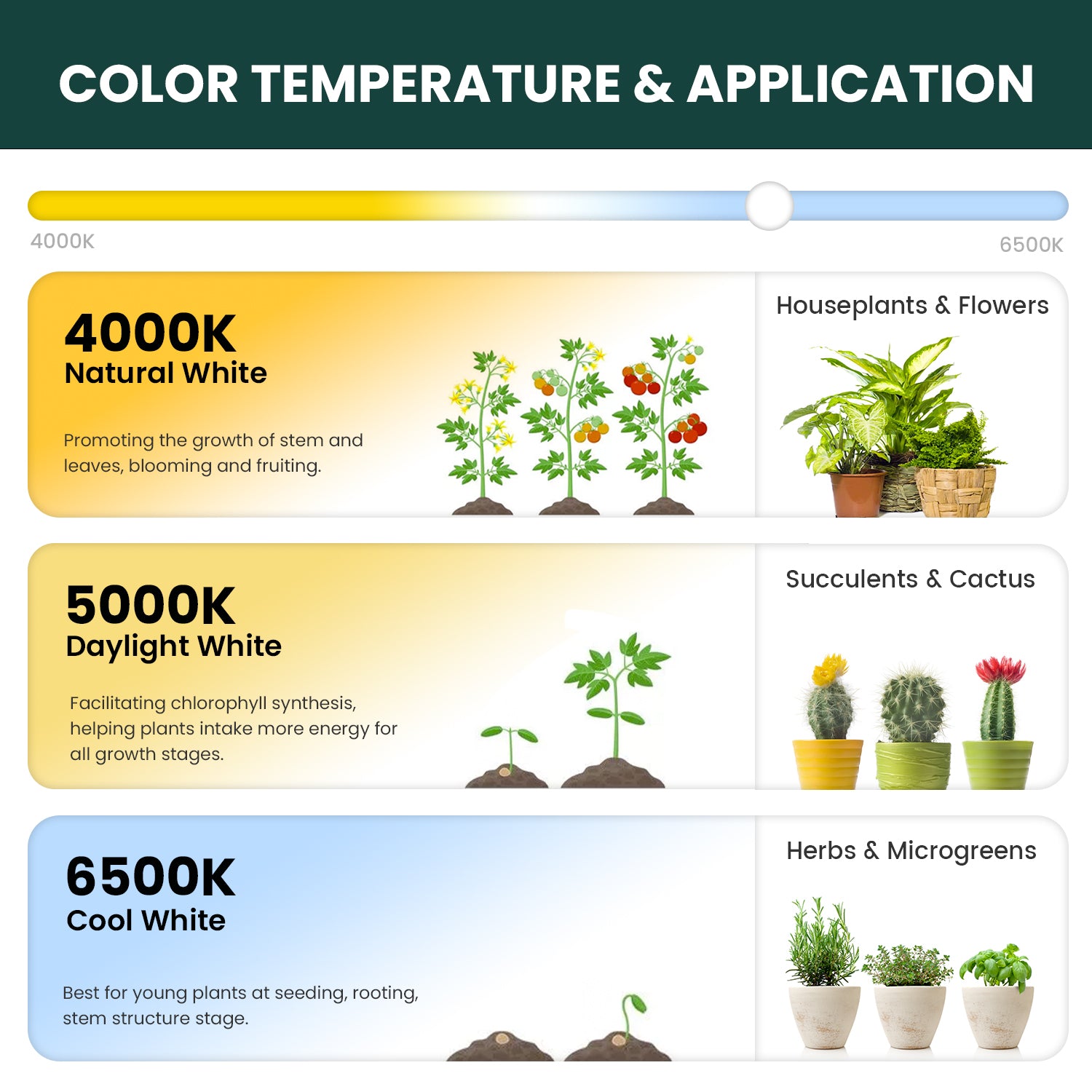 COLOR TEMPERATURE & APPLICATION

4000K

6500K

4000K
Natural White

Promoting the growth of stem and leaves, blooming and fruiting.

Houseplants & Flowers

5000K
Daylight White

Facilitating chlorophyll synthesis, helping plants intake more energy for all growth stages.

Succulents & Cactus

6500K
Cool White

Best for young plants at seeding, rooting, stem structure stage.

Herbs & Microgreens